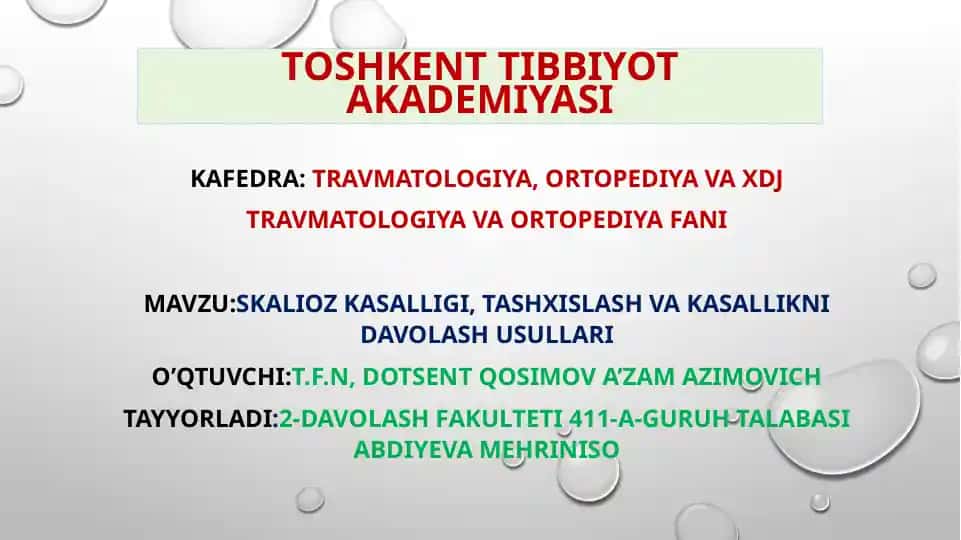 TOSHKENT TIBBIYOT AKADEMIYASI

KAFEDRA: TRAVMATOLOGIYA, ORTOPEDIYA VA XDJ

TRAVMATOLOGIYA VA ORTOPEDIYA FANI

MAVZU:SKALIOZ KASALLIGI, TASHXISLASH VA KASALLIKNI DAVOLASH USULLARI

O'QTUVCHI:T.F.N, DOTSENT QOSIMOV A'ZAM AZIMOVICH

TAYYORLADI:2-DAVOLASH FAKULTETI 411-A-GURUH TALABASI ABDIYEVA MEHRINISO